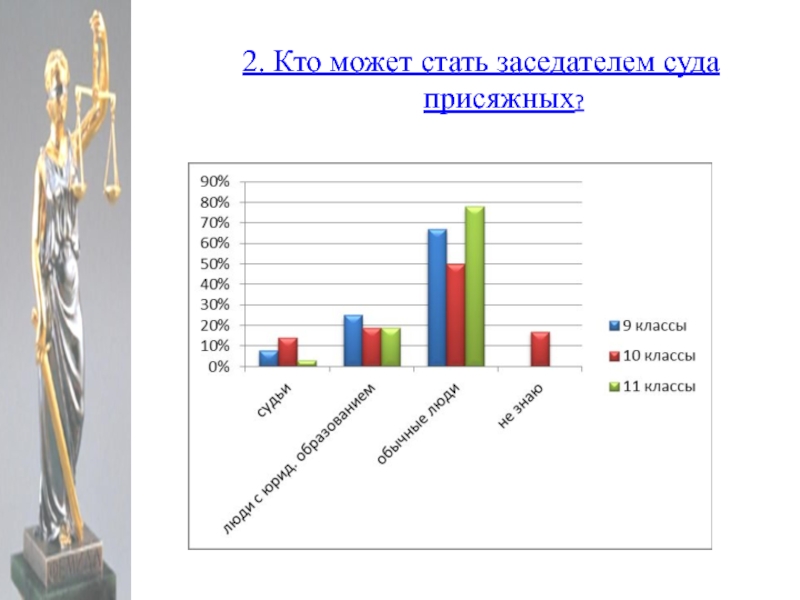 2. Кто может стать заседателем суда присяжных?

90%
80%
70%
60%
50%
40%
30%
20%
10%
0%

судьи
люди с юрид. образованием
обычные люди
не знаю

9 классы
10 классы
11 классы